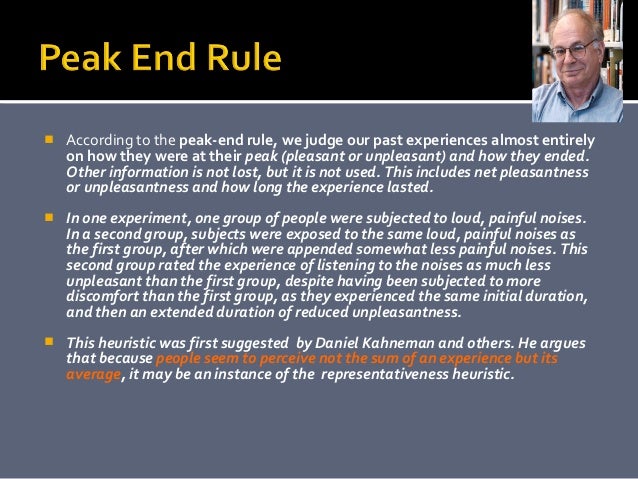 Peak End Rule

According to the peak-end rule, we judge our past experiences almost entirely on how they were at their peak (pleasant or unpleasant) and how they ended. Other information is not lost, but it is not used. This includes net pleasantness or unpleasantness and how long the experience lasted.

In one experiment, one group of people were subjected to loud, painful noises. In a second group, subjects were exposed to the same loud, painful noises as the first group, after which were appended somewhat less painful noises. This second group rated the experience of listening to the noises as much less unpleasant than the first group, despite having been subjected to more discomfort than the first group, as they experienced the same initial duration, and then an extended duration of reduced unpleasantness.

This heuristic was first suggested by Daniel Kahneman and others. He argues that because people seem to perceive not the sum of an experience but its average, it may be an instance of the representativeness heuristic.